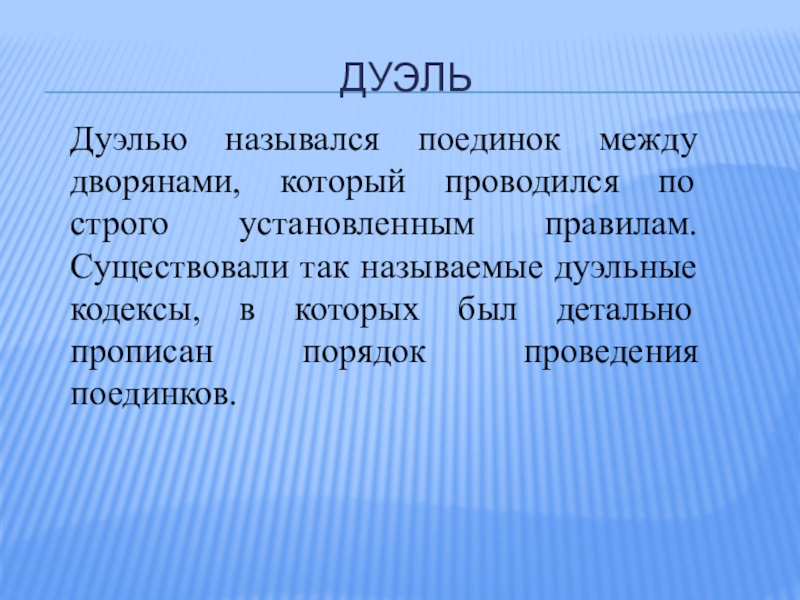 ДУЭЛЬ

Дуэлью назывался поединок между дворянами, который проводился по строго установленным правилам. Существовали так называемые дуэльные кодексы, в которых был детально прописан порядок проведения поединков.